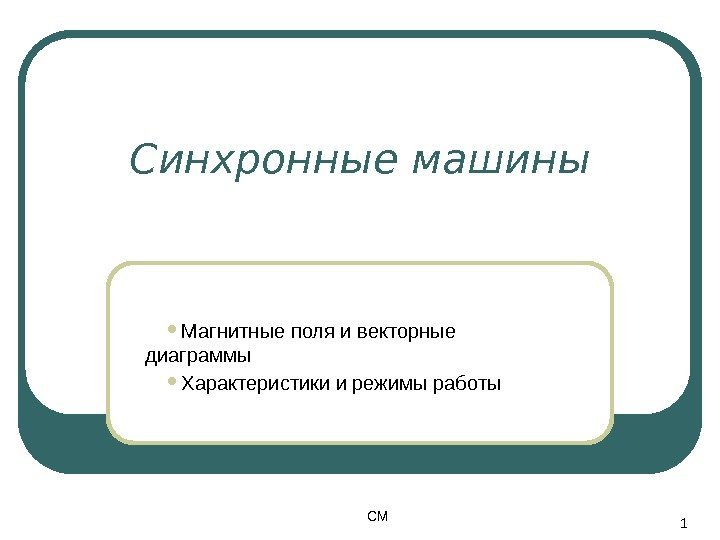 Синхронные машины

• Магнитные поля и векторные диаграммы
• Характеристики и режимы работы

СМ

1